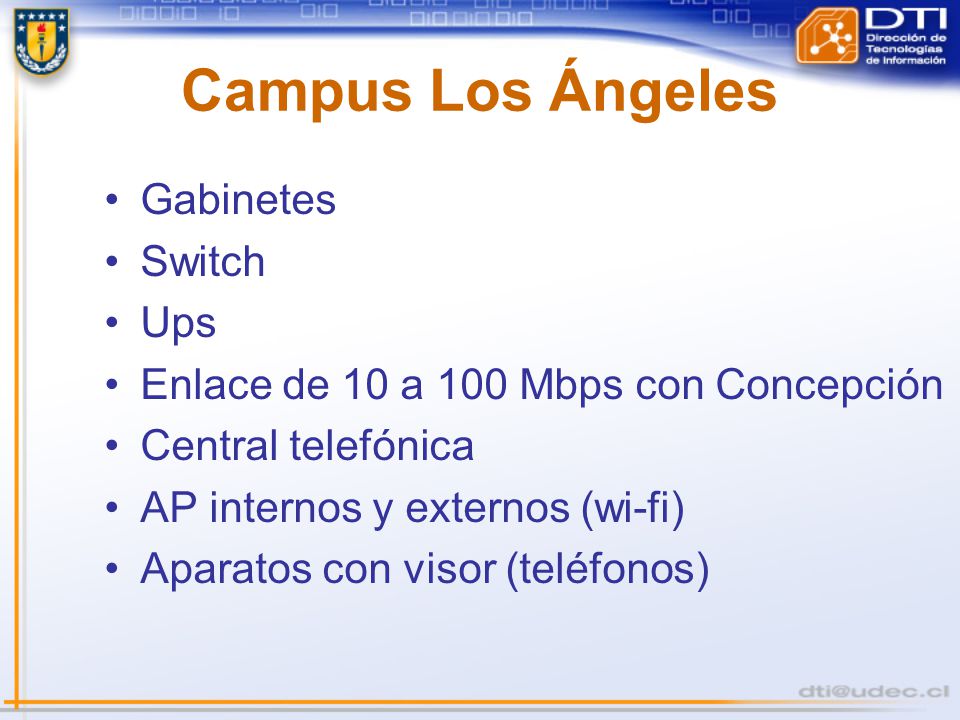 DTI
Dirección de Tecnologías de Información

Campus Los Ángeles

• Gabinetes
• Switch
• Ups
• Enlace de 10 a 100 Mbps con Concepción
• Central telefónica
• AP internos y externos (wi-fi)
• Aparatos con visor (teléfonos)

dti@udec.cl